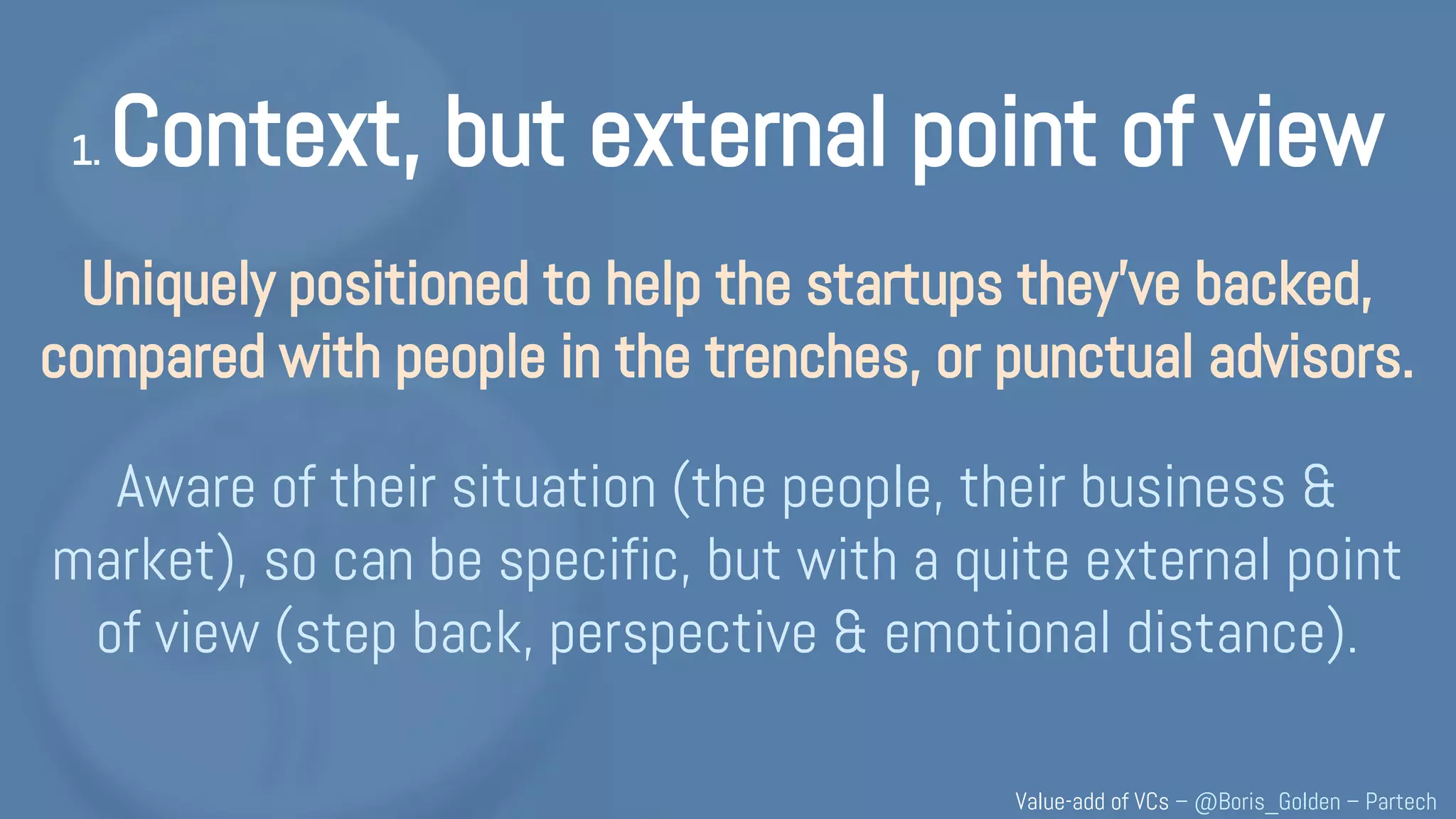 1. Context, but external point of view

Uniquely positioned to help the startups they've backed, compared with people in the trenches, or punctual advisors.

Aware of their situation (the people, their business & market), so can be specific, but with a quite external point of view (step back, perspective & emotional distance).

Value-add of VCs – @Boris_Golden – Partech